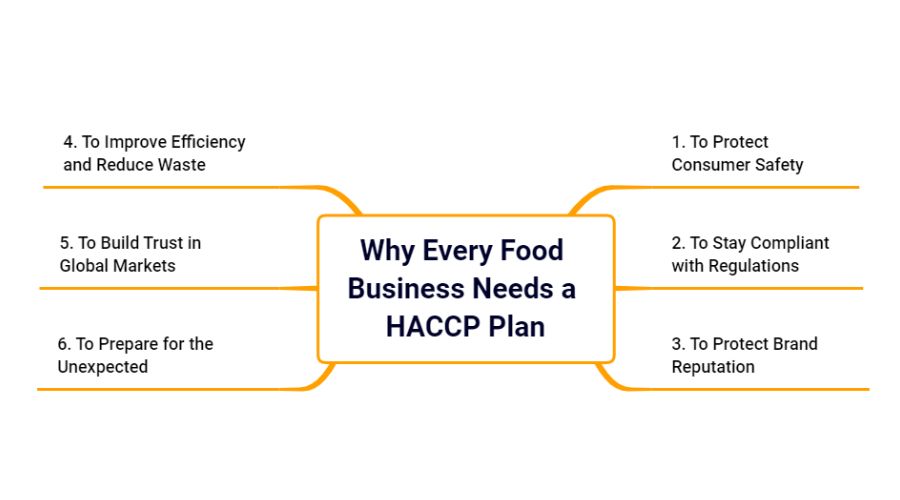 Why Every Food Business Needs a HACCP Plan

1. To Protect Consumer Safety

2. To Stay Compliant with Regulations

3. To Protect Brand Reputation

4. To Improve Efficiency and Reduce Waste

5. To Build Trust in Global Markets

6. To Prepare for the Unexpected